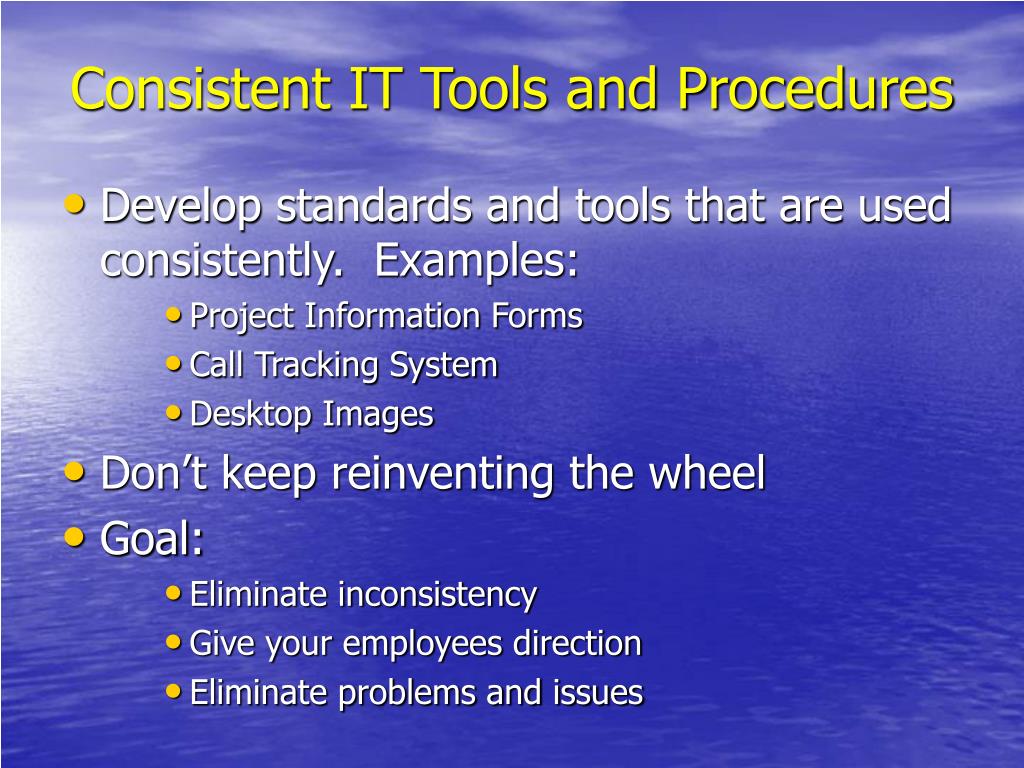 Consistent IT Tools and Procedures

• Develop standards and tools that are used consistently.  Examples:
• Project Information Forms
• Call Tracking System
• Desktop Images
• Don’t keep reinventing the wheel
• Goal:
• Eliminate inconsistency
• Give your employees direction
• Eliminate problems and issues